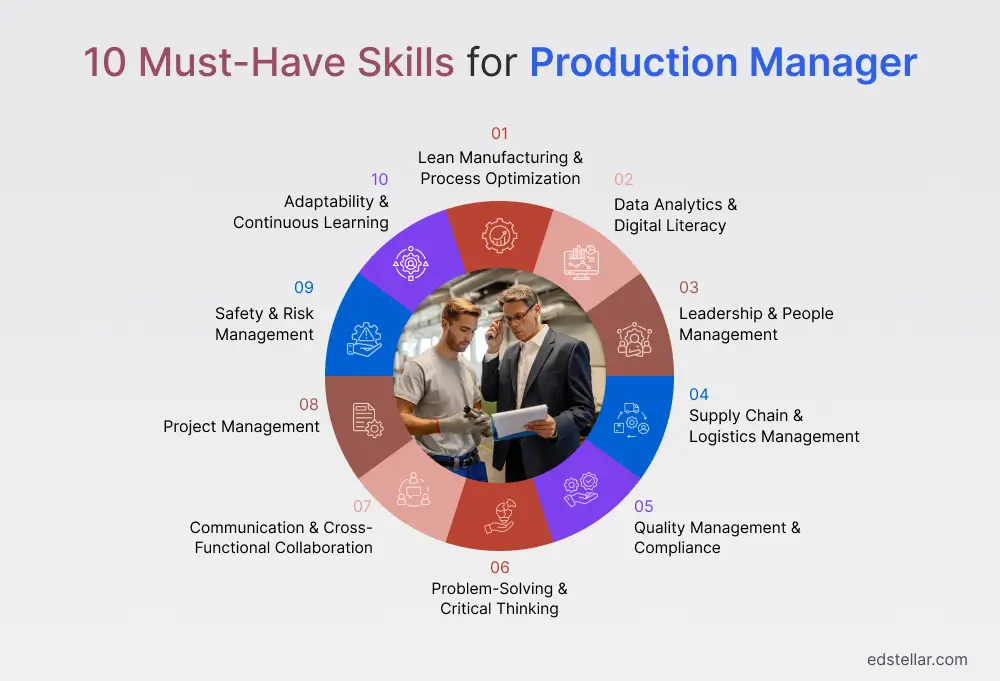 10 Must-Have Skills for Production Manager

01
Lean Manufacturing & Process Optimization

02
Data Analytics & Digital Literacy

03
Leadership & People Management

04
Supply Chain & Logistics Management

05
Quality Management & Compliance

06
Problem-Solving & Critical Thinking

07
Communication & Cross-Functional Collaboration

08
Project Management

09
Safety & Risk Management

10
Adaptability & Continuous Learning

edstellar.com